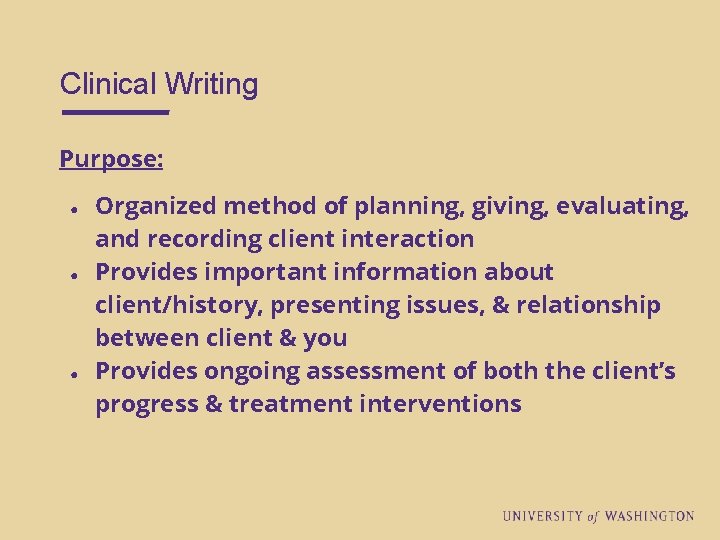 Clinical Writing

Purpose:

- Organized method of planning, giving, evaluating, and recording client interaction
- Provides important information about client/history, presenting issues, & relationship between client & you
- Provides ongoing assessment of both the client's progress & treatment interventions

UNIVERSITY of WASHINGTON